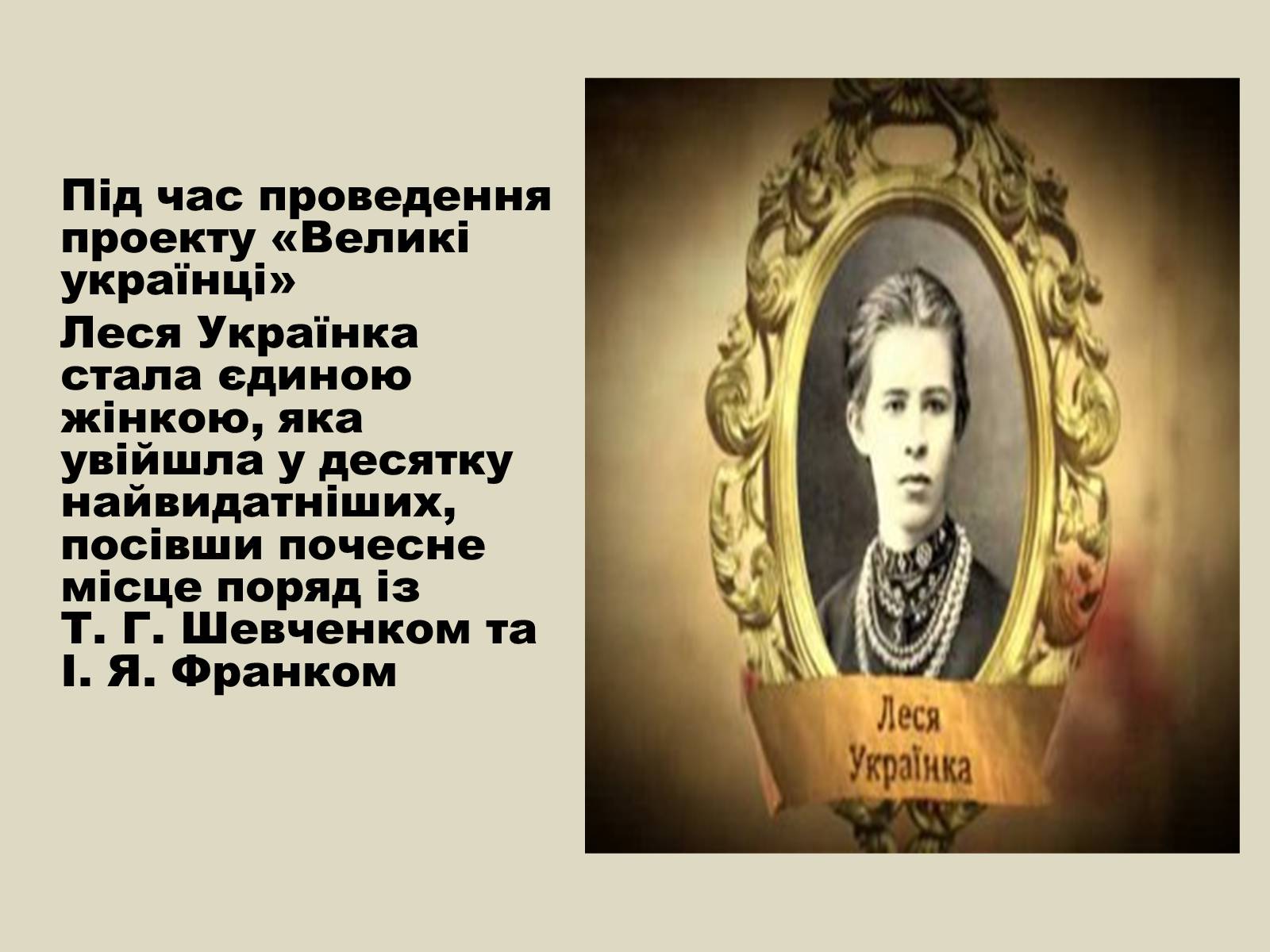 Під час проведення проекту «Великі українці»

Леся Українка стала єдиною жінкою, яка увійшла у десятку найвидатніших, посівши почесне місце поряд із Т. Г. Шевченком та І. Я. Франком

Леся Українка